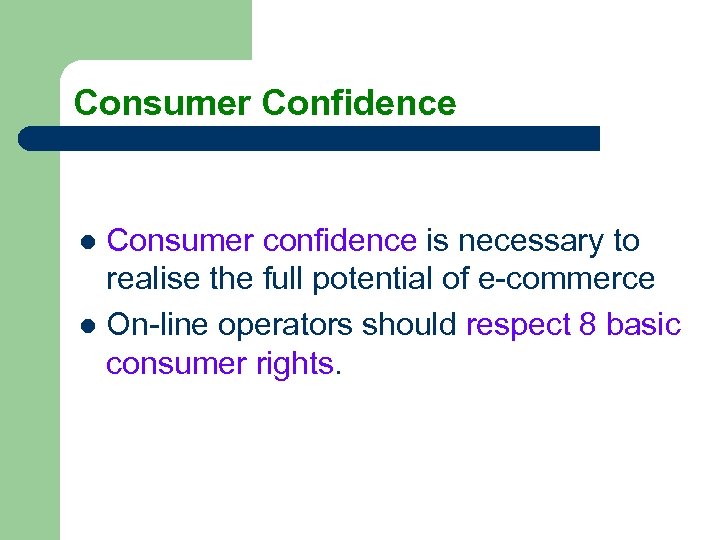 Consumer Confidence

- Consumer confidence is necessary to realise the full potential of e-commerce
- On-line operators should respect 8 basic consumer rights.